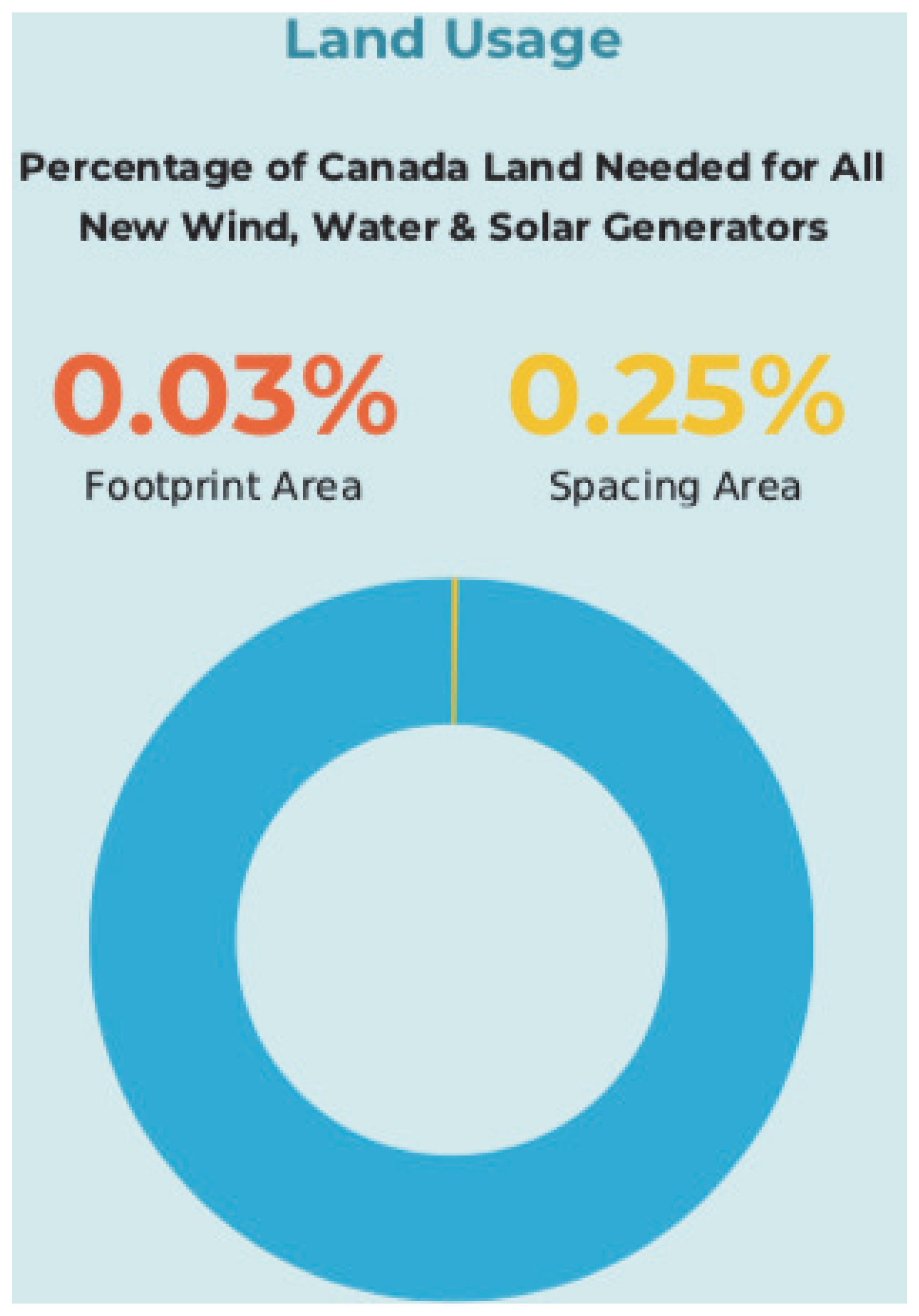 Land Usage

Percentage of Canada Land Needed for All New Wind, Water & Solar Generators

0.03%
Footprint Area

0.25%
Spacing Area